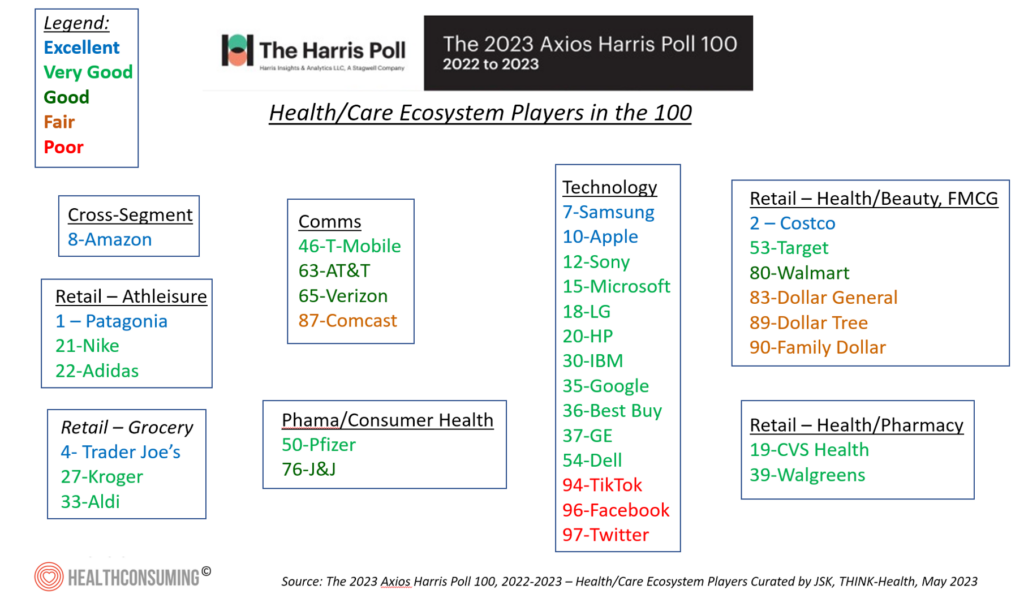 Legend:
Excellent
Very Good
Good
Fair
Poor

The Harris Poll
Harris Insights & Analytics LLC, A Stagwell Company

The 2023 Axios Harris Poll 100
2022 to 2023

Health/Care Ecosystem Players in the 100

Cross-Segment
8-Amazon

Retail – Athleisure
1 – Patagonia
21-Nike
22-Adidas

Retail – Grocery
4- Trader Joe's
27-Kroger
33-Aldi

Comms
46-T-Mobile
63-AT&T
65-Verizon
87-Comcast

Phama/Consumer Health
50-Pfizer
76-J&J

Technology
7-Samsung
10-Apple
12-Sony
15-Microsoft
18-LG
20-HP
30-IBM
35-Google
36-Best Buy
37-GE
54-Dell
94-TikTok
96-Facebook
97-Twitter

Retail – Health/Beauty, FMCG
2 – Costco
53-Target
80-Walmart
83-Dollar General
89-Dollar Tree
90-Family Dollar

Retail – Health/Pharmacy
19-CVS Health
39-Walgreens

HEALTHCONSUMING©

Source: The 2023 Axios Harris Poll 100, 2022-2023 – Health/Care Ecosystem Players Curated by JSK, THINK-Health, May 2023